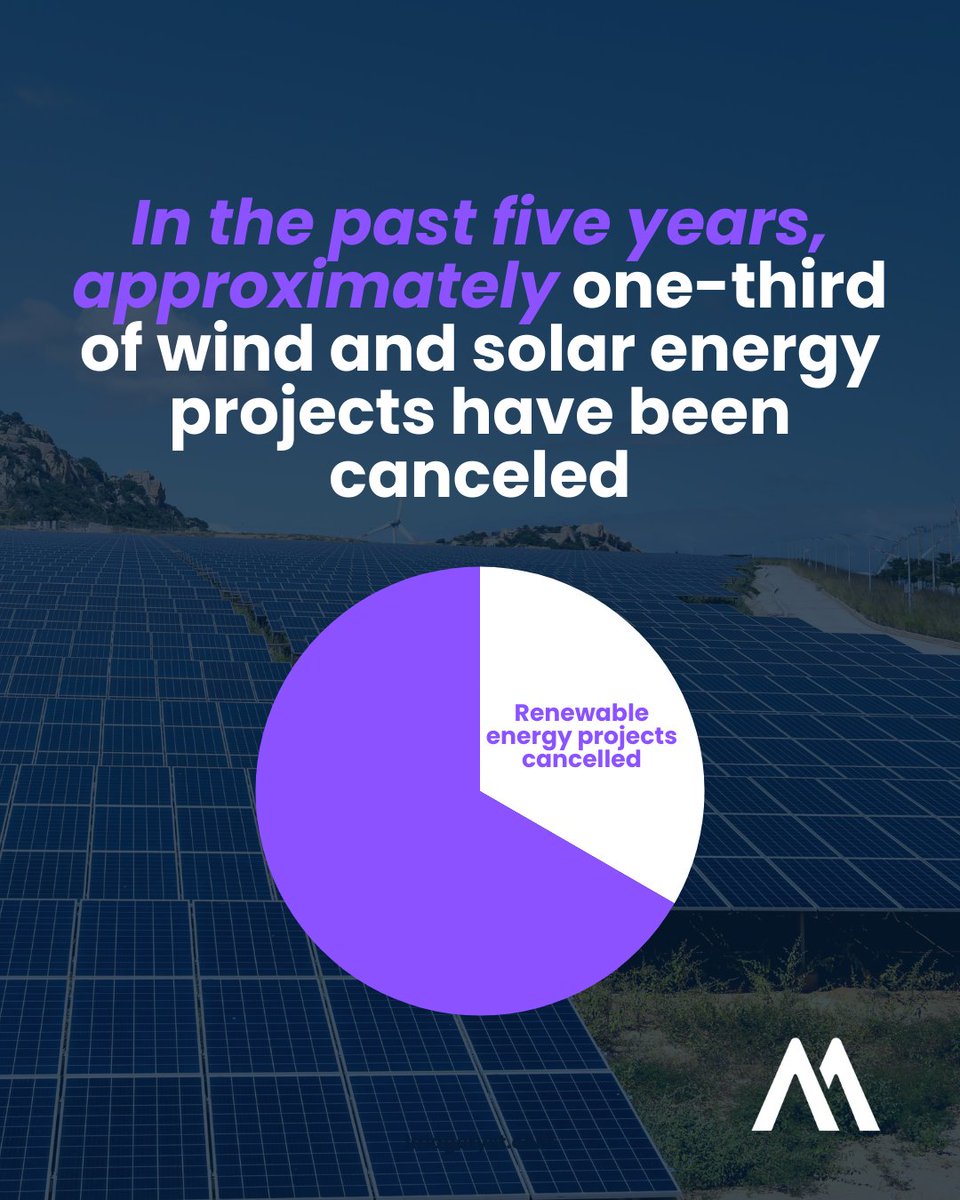 In the past five years, approximately one-third of wind and solar energy projects have been canceled

Renewable energy projects cancelled